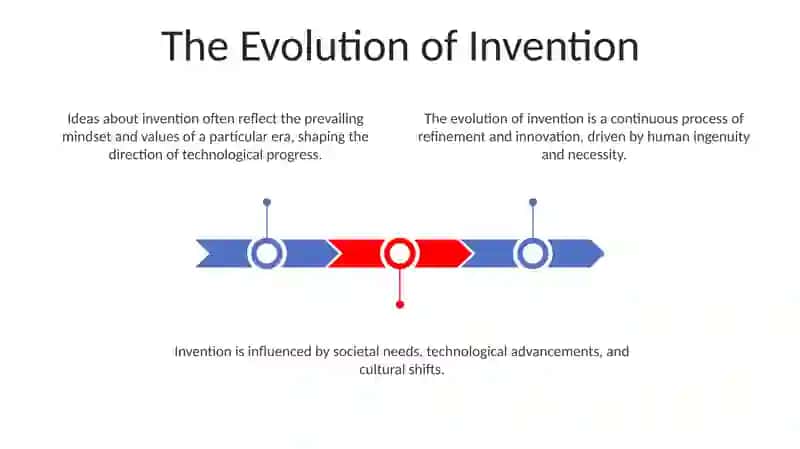 The Evolution of Invention

Ideas about invention often reflect the prevailing mindset and values of a particular era, shaping the direction of technological progress.

The evolution of invention is a continuous process of refinement and innovation, driven by human ingenuity and necessity.

Invention is influenced by societal needs, technological advancements, and cultural shifts.